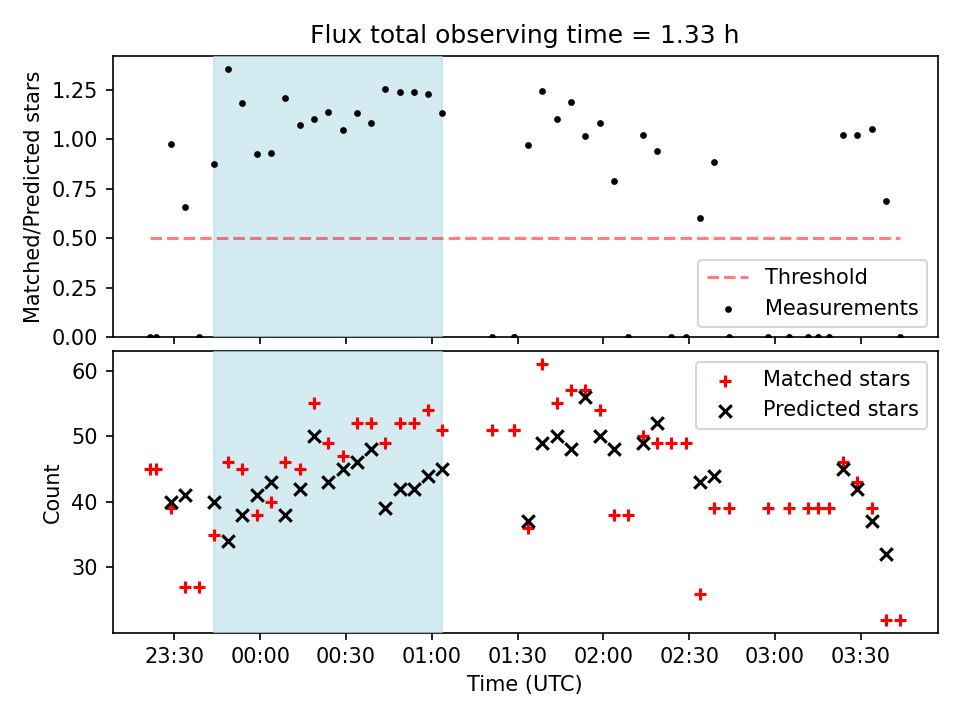 Flux total observing time = 1.33 h

Matched/Predicted stars

1.25
1.00
0.75
0.50
0.25
0.00

Threshold
Measurements

Count

60
50
40
30

Matched stars
Predicted stars

23:30
00:00
00:30
01:00
01:30
02:00
02:30
03:00
03:30

Time (UTC)